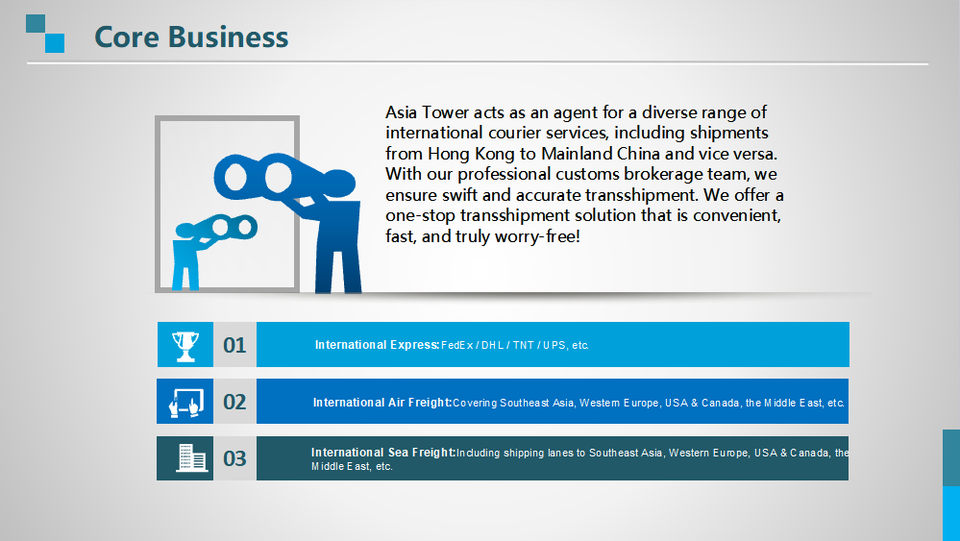 Core Business

Asia Tower acts as an agent for a diverse range of international courier services, including shipments from Hong Kong to Mainland China and vice versa. With our professional customs brokerage team, we ensure swift and accurate transshipment. We offer a one-stop transshipment solution that is convenient, fast, and truly worry-free!

01 International Express: FedEx / DHL / TNT / UPS, etc.

02 International Air Freight: Covering Southeast Asia, Western Europe, USA & Canada, the Middle East, etc.

03 International Sea Freight: Including shipping lanes to Southeast Asia, Western Europe, USA & Canada, the Middle East, etc.